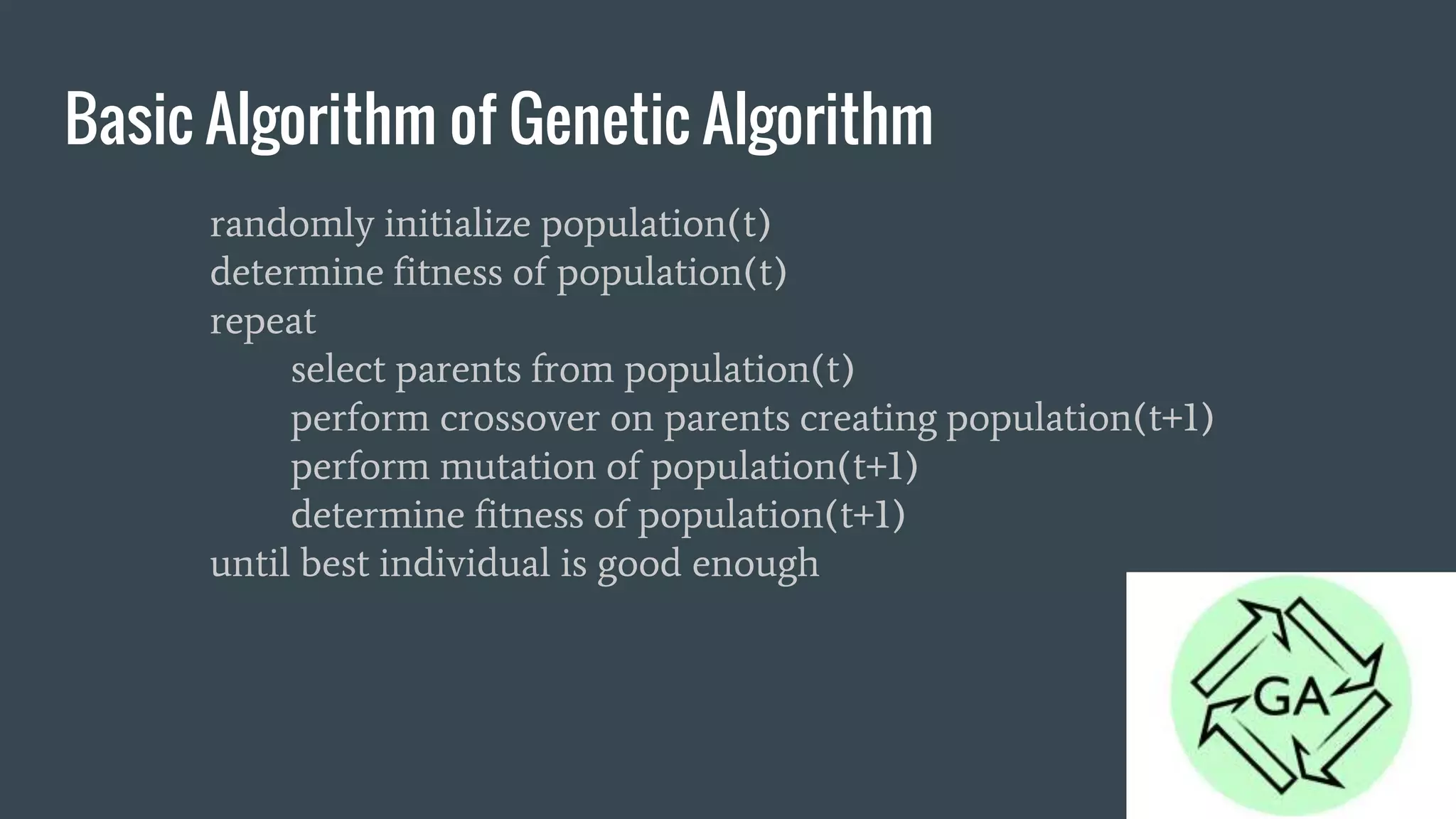 Basic Algorithm of Genetic Algorithm

randomly initialize population(t)
determine fitness of population(t)
repeat
select parents from population(t)
perform crossover on parents creating population(t+1)
perform mutation of population(t+1)
determine fitness of population(t+1)
until best individual is good enough

GA